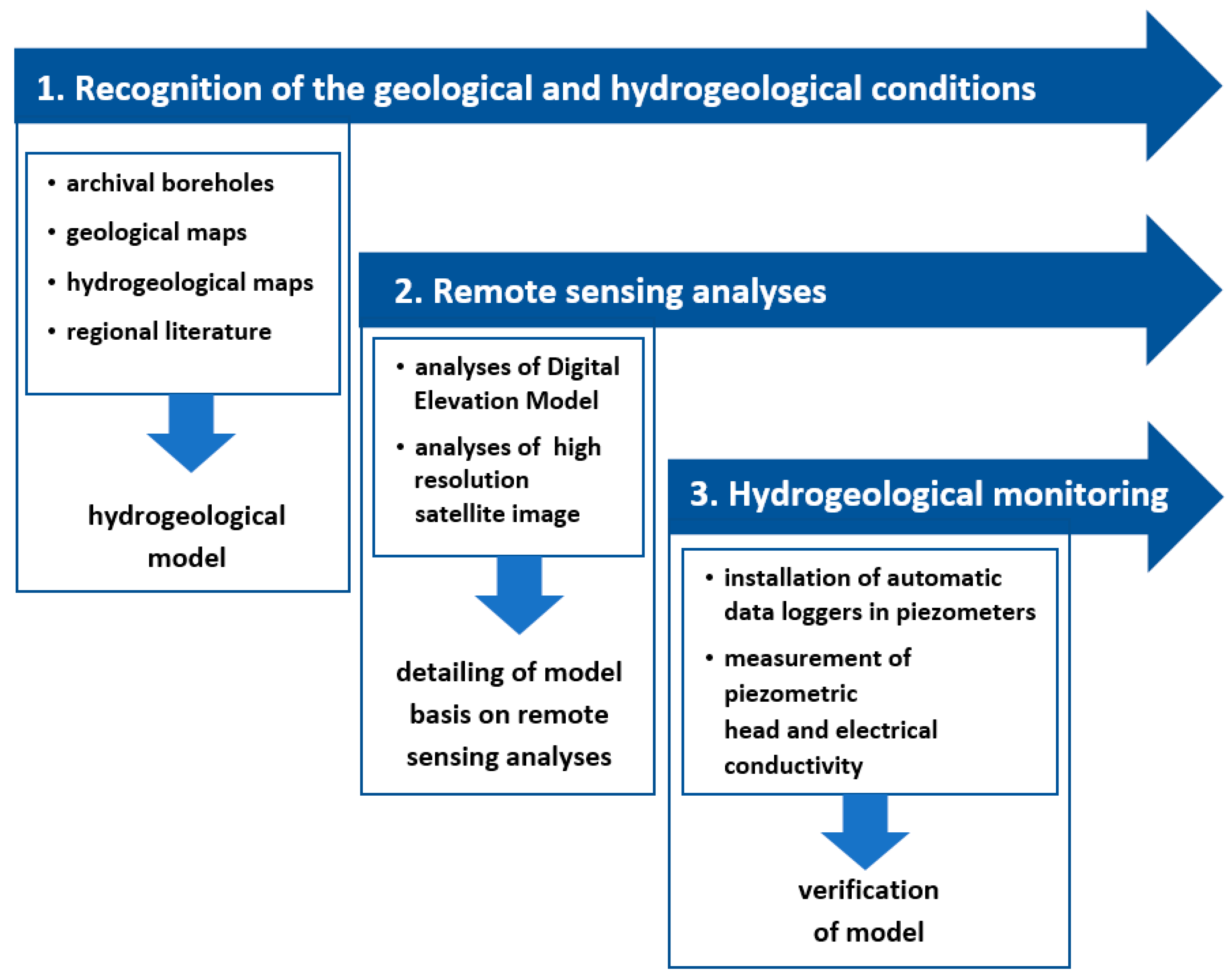 1. Recognition of the geological and hydrogeological conditions

• archival boreholes
• geological maps
• hydrogeological maps
• regional literature

hydrogeological model

2. Remote sensing analyses

• analyses of Digital Elevation Model
• analyses of high resolution satellite image

detailing of model basis on remote sensing analyses

3. Hydrogeological monitoring

• installation of automatic data loggers in piezometers
• measurement of piezometric head and electrical conductivity

verification of model